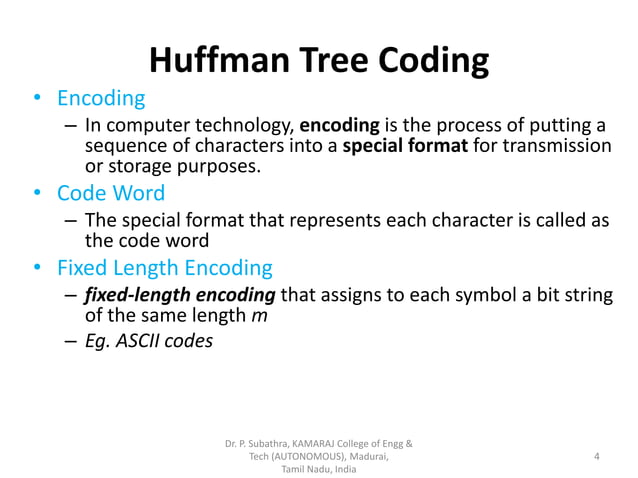 Huffman Tree Coding

• Encoding
– In computer technology, encoding is the process of putting a sequence of characters into a special format for transmission or storage purposes.

• Code Word
– The special format that represents each character is called as the code word

• Fixed Length Encoding
– fixed-length encoding that assigns to each symbol a bit string of the same length m
– Eg. ASCII codes

Dr. P. Subathra, KAMARAJ College of Engg & Tech (AUTONOMOUS), Madurai, Tamil Nadu, India

4